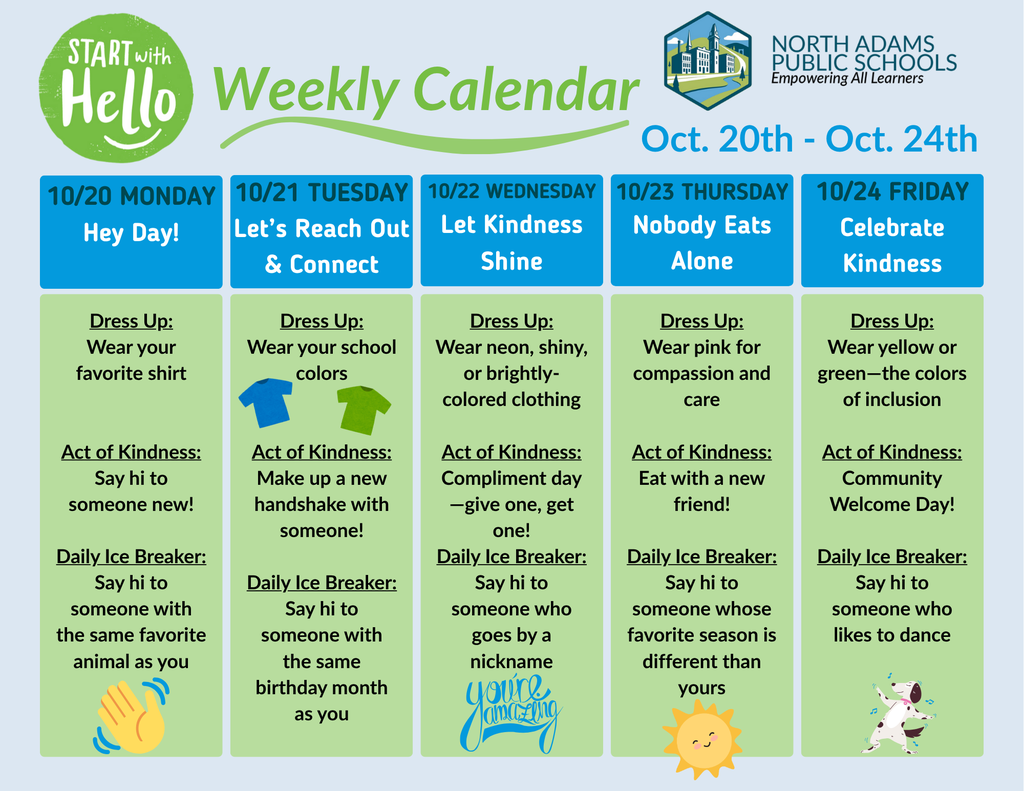 START with Hello

Weekly Calendar

NORTH ADAMS PUBLIC SCHOOLS
Empowering All Learners

Oct. 20th - Oct. 24th

10/20 MONDAY
Hey Day!

Dress Up:
Wear your favorite shirt

Act of Kindness:
Say hi to someone new!

Daily Ice Breaker:
Say hi to someone with the same favorite animal as you

10/21 TUESDAY
Let's Reach Out & Connect

Dress Up:
Wear your school colors

Act of Kindness:
Make up a new handshake with someone!

Daily Ice Breaker:
Say hi to someone with the same birthday month as you

10/22 WEDNESDAY
Let Kindness Shine

Dress Up:
Wear neon, shiny, or brightly-colored clothing

Act of Kindness:
Compliment day —give one, get one!

Daily Ice Breaker:
Say hi to someone who goes by a nickname

you're amazing

10/23 THURSDAY
Nobody Eats Alone

Dress Up:
Wear pink for compassion and care

Act of Kindness:
Eat with a new friend!

Daily Ice Breaker:
Say hi to someone whose favorite season is different than yours

10/24 FRIDAY
Celebrate Kindness

Dress Up:
Wear yellow or green—the colors of inclusion

Act of Kindness:
Community Welcome Day!

Daily Ice Breaker:
Say hi to someone who likes to dance